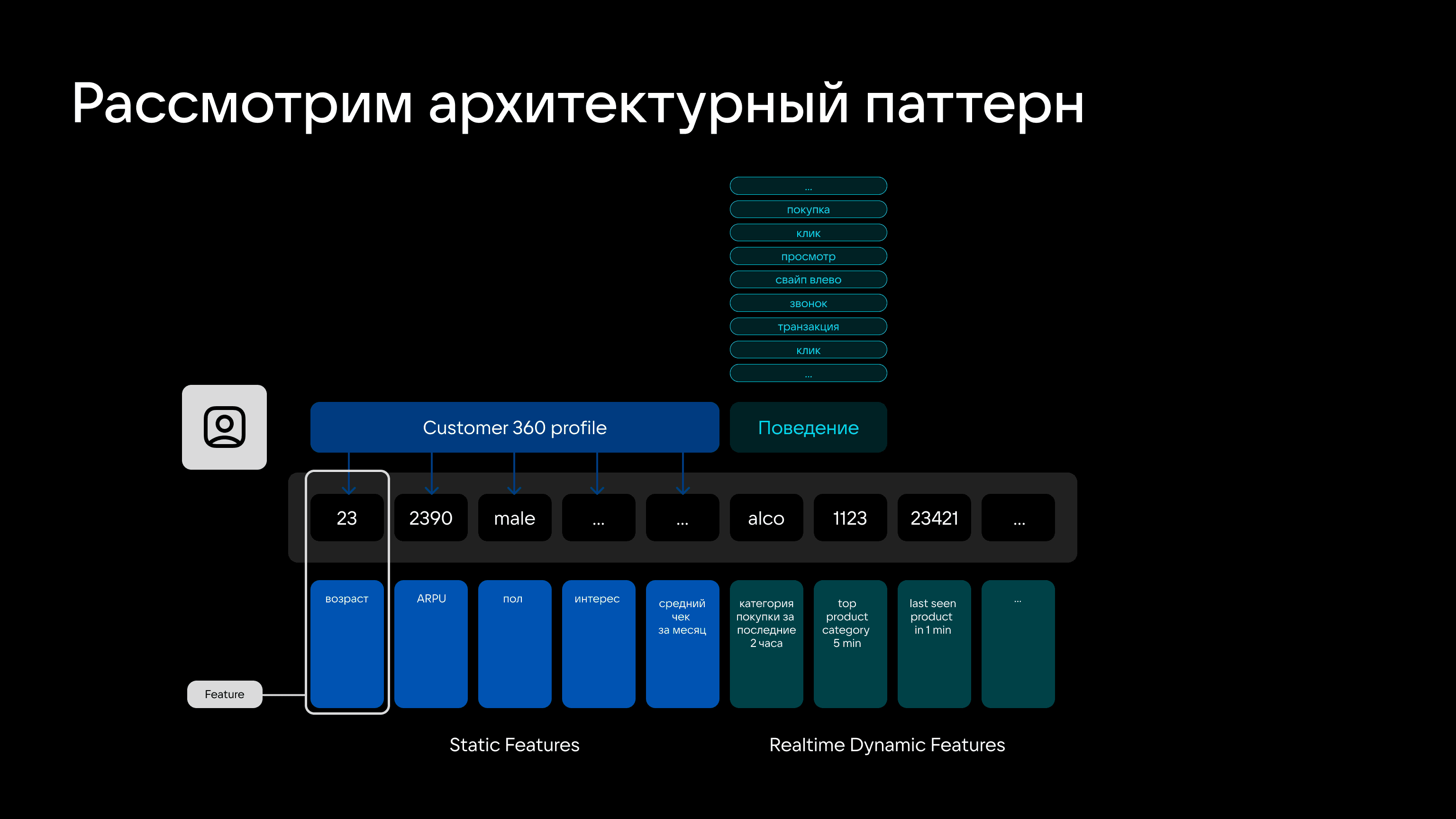 Рассмотрим архитектурный паттерн

...

покупка

клик

просмотр

свайп влево

звонок

транзакция

клик

...

Customer 360 profile

Поведение

23

2390

male

...

...

alco

1123

23421

...

возраст

ARPU

пол

интерес

средний чек за месяц

категория покупки за последние 2 часа

top product category 5 min

last seen product in 1 min

...

Feature

Static Features

Realtime Dynamic Features